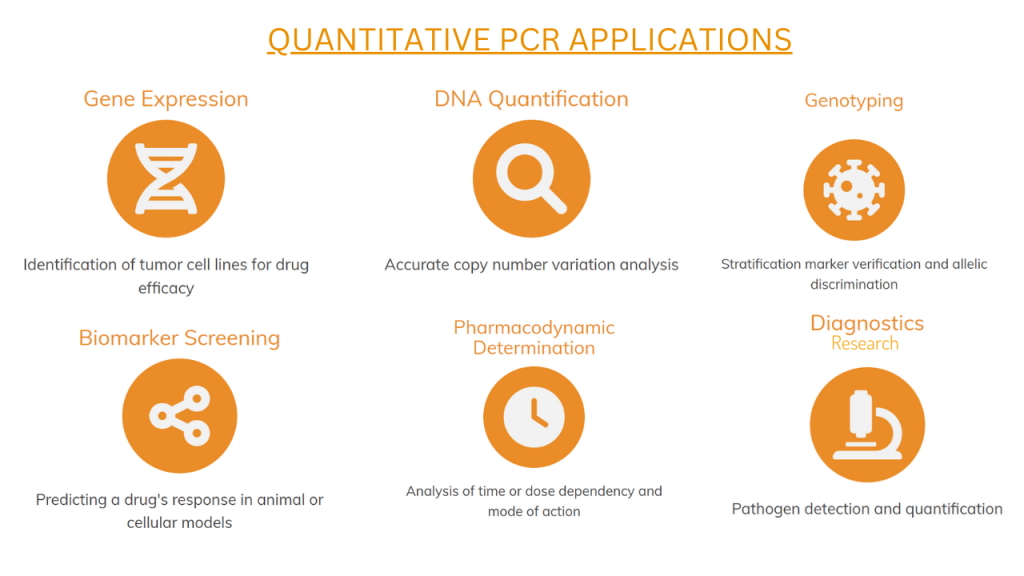 QUANTITATIVE PCR APPLICATIONS

Gene Expression

Identification of tumor cell lines for drug efficacy

DNA Quantification

Accurate copy number variation analysis

Genotyping

Stratification marker verification and allelic discrimination

Biomarker Screening

Predicting a drug's response in animal or cellular models

Pharmacodynamic Determination

Analysis of time or dose dependency and mode of action

Diagnostics Research

Pathogen detection and quantification